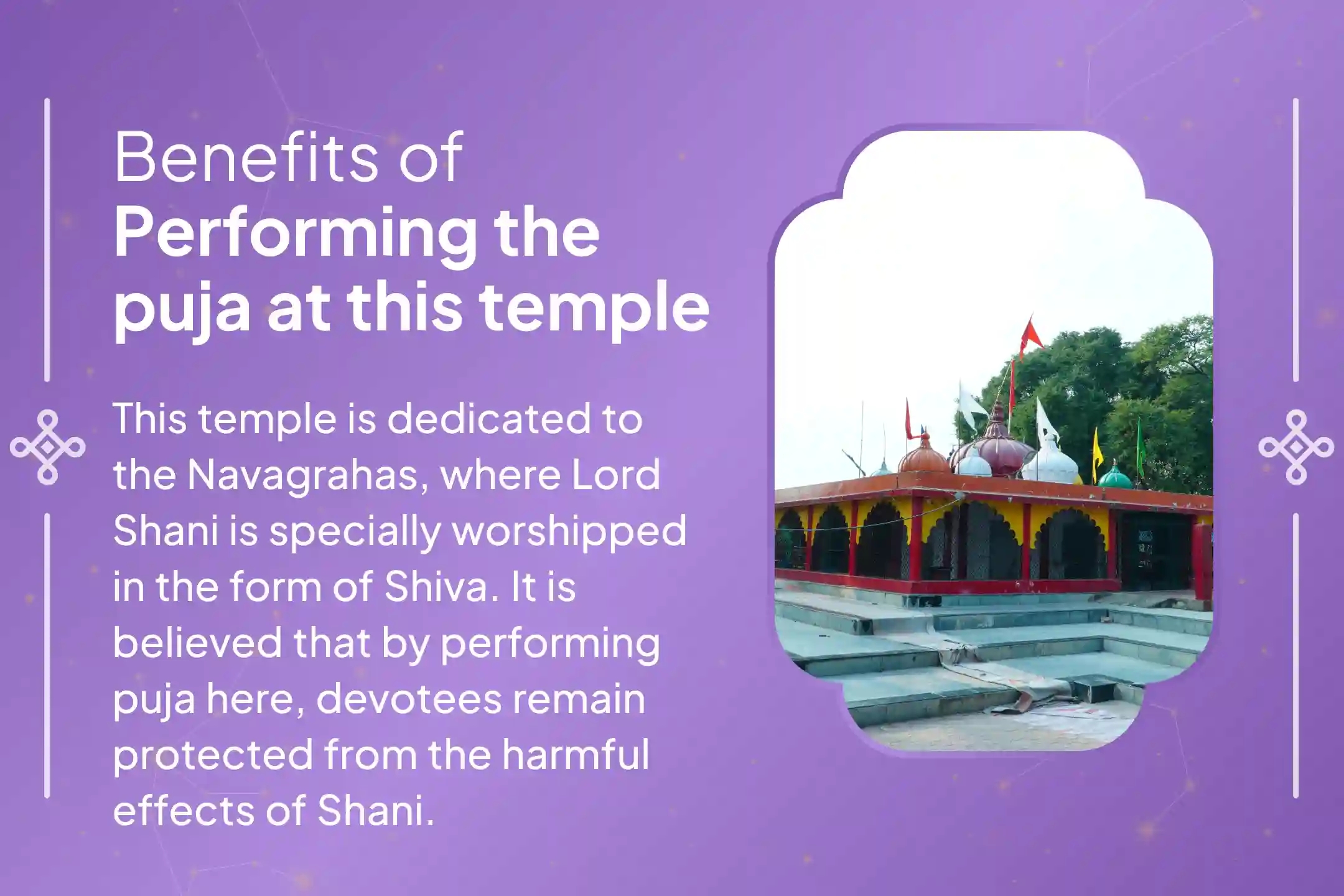 Benefits of
Performing the puja at this temple

This temple is dedicated to the Navagrahas, where Lord Shani is specially worshipped in the form of Shiva. It is believed that by performing puja here, devotees remain protected from the harmful effects of Shani.